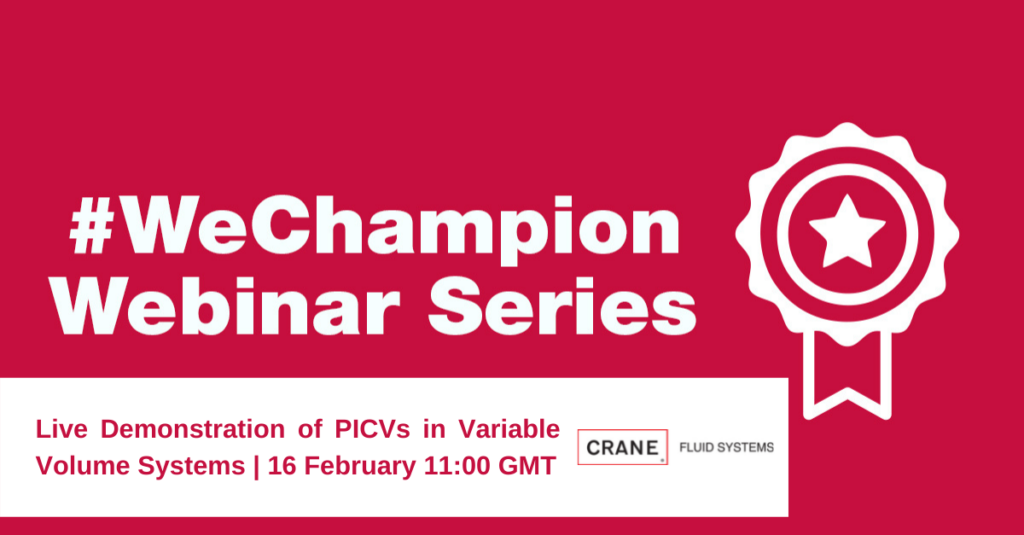 #WeChampion Webinar Series

Live Demonstration of PICVs in Variable Volume Systems | 16 February 11:00 GMT

CRANE FLUID SYSTEMS